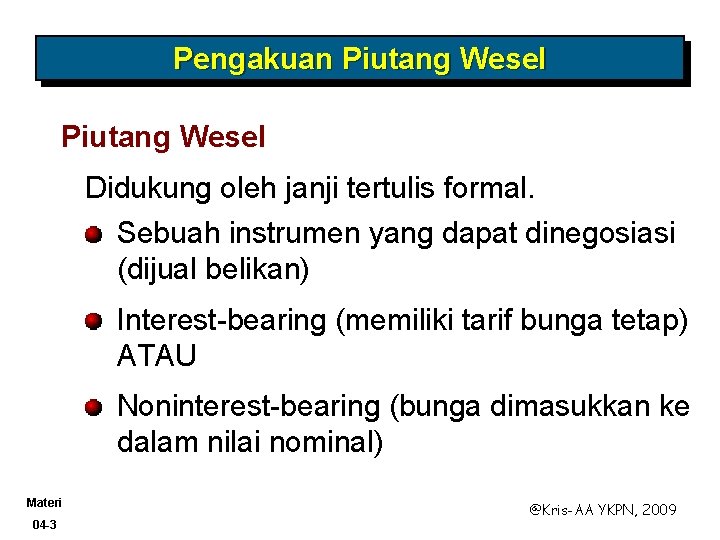 Pengakuan Piutang Wesel

Piutang Wesel

Didukung oleh janji tertulis formal.

Sebuah instrumen yang dapat dinegosiasi (dijual belikan)

Interest-bearing (memiliki tarif bunga tetap) ATAU

Noninterest-bearing (bunga dimasukkan ke dalam nilai nominal)

Materi

04-3

@Kris-AA YKPN, 2009